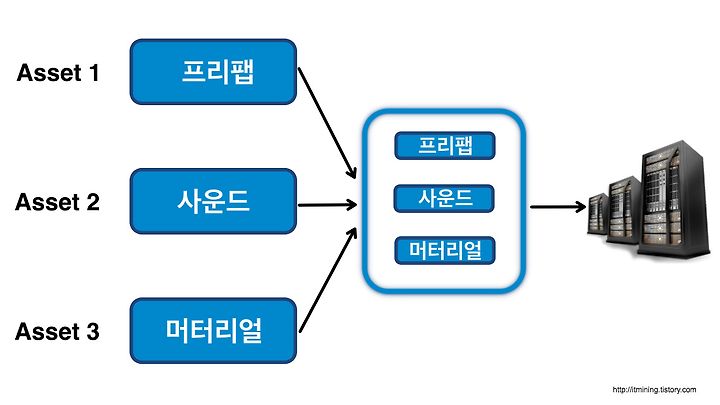 Asset 1

프리팹

Asset 2

사운드

Asset 3

머터리얼

프리팹

사운드

머터리얼

http://itmining.tistory.com